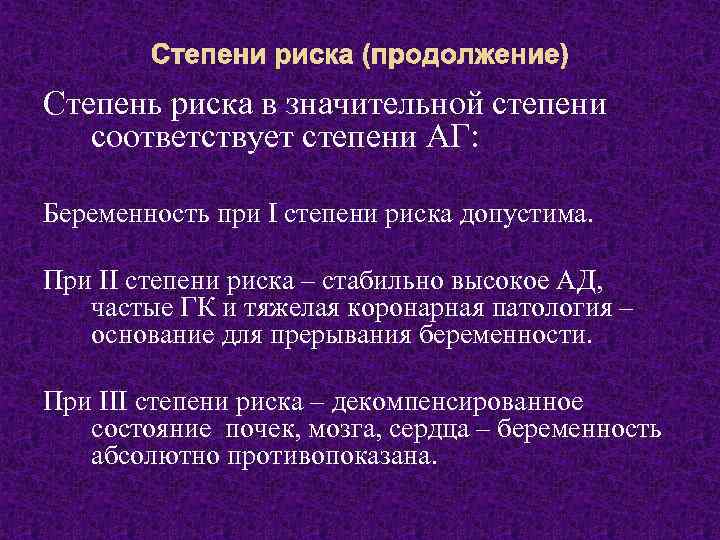 Степени риска (продолжение)

Степень риска в значительной степени соответствует степени АГ:

Беременность при I степени риска допустима.

При II степени риска – стабильно высокое АД, частые ГК и тяжелая коронарная патология – основание для прерывания беременности.

При III степени риска – декомпенсированное состояние почек, мозга, сердца – беременность абсолютно противопоказана.